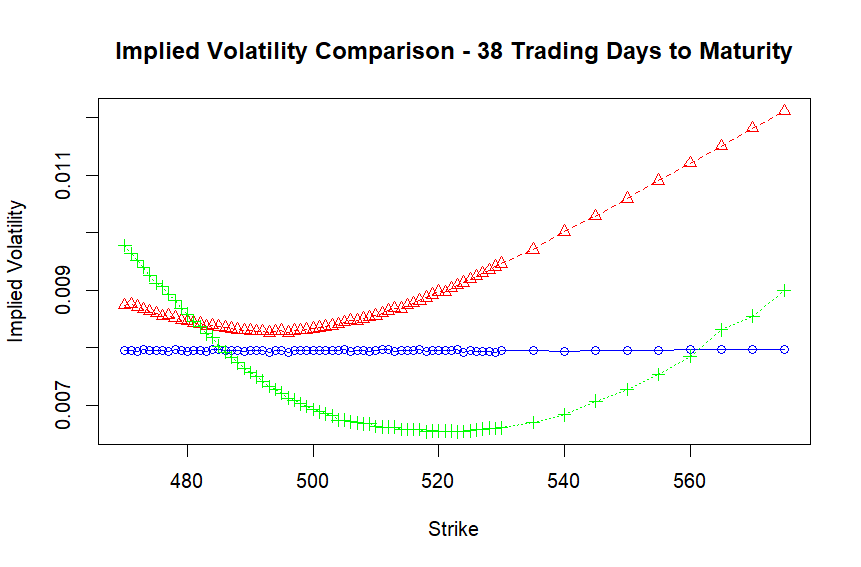 Implied Volatility Comparison - 38 Trading Days to Maturity

Implied Volatility

0.007
0.009
0.011

480
500
520
540
560

Strike